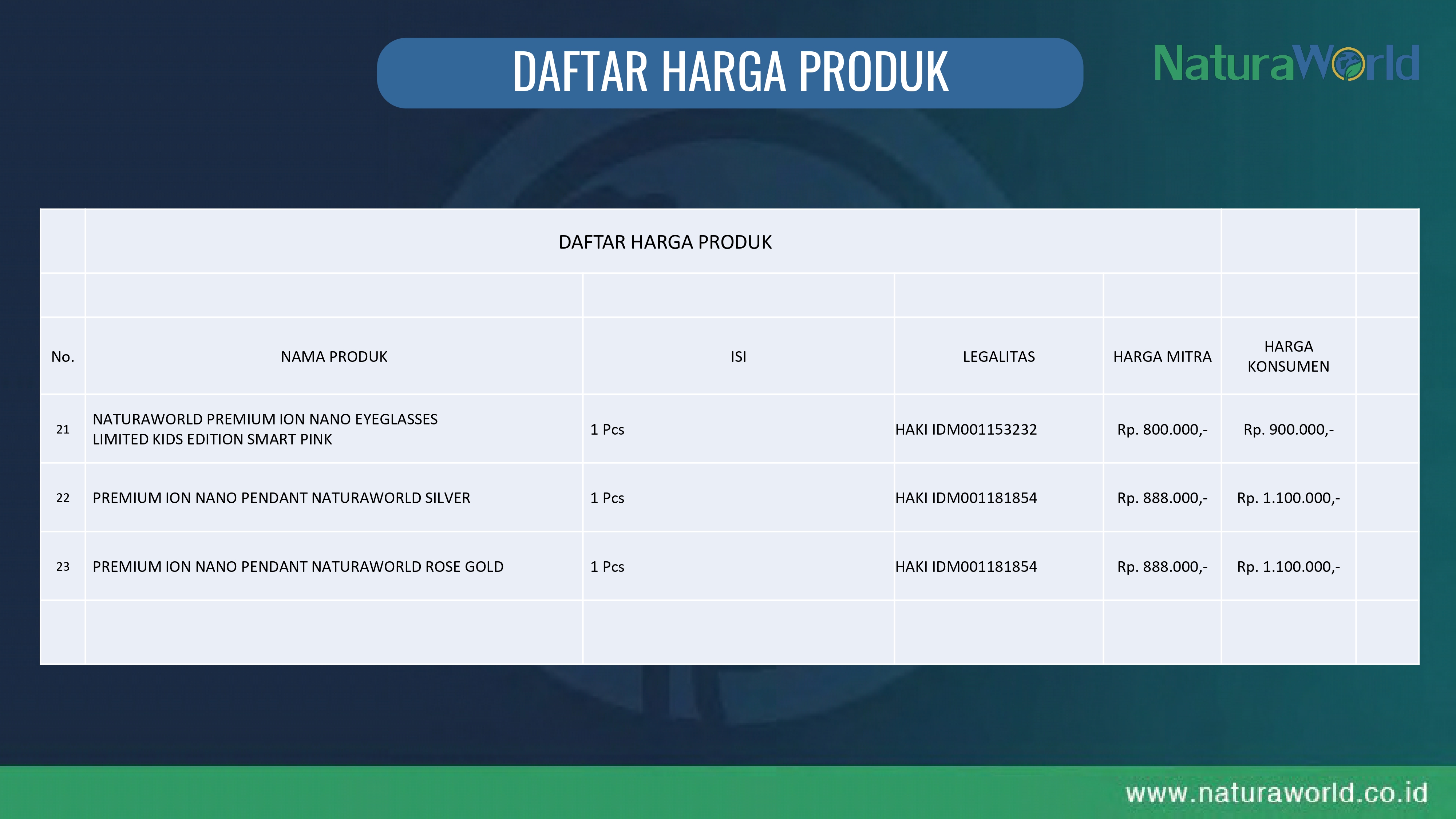 DAFTAR HARGA PRODUK

NaturaWorld

DAFTAR HARGA PRODUK

| No. | NAMA PRODUK | ISI | LEGALITAS | HARGA MITRA | HARGA KONSUMEN |
|---|---|---|---|---|---|
| 21 | NATURAWORLD PREMIUM ION NANO EYEGLASSES LIMITED KIDS EDITION SMART PINK | 1 Pcs | HAKI IDM001153232 | Rp. 800.000,- | Rp. 900.000,- |
| 22 | PREMIUM ION NANO PENDANT NATURAWORLD SILVER | 1 Pcs | HAKI IDM001181854 | Rp. 888.000,- | Rp. 1.100.000,- |
| 23 | PREMIUM ION NANO PENDANT NATURAWORLD ROSE GOLD | 1 Pcs | HAKI IDM001181854 | Rp. 888.000,- | Rp. 1.100.000,- |

www.naturaworld.co.id